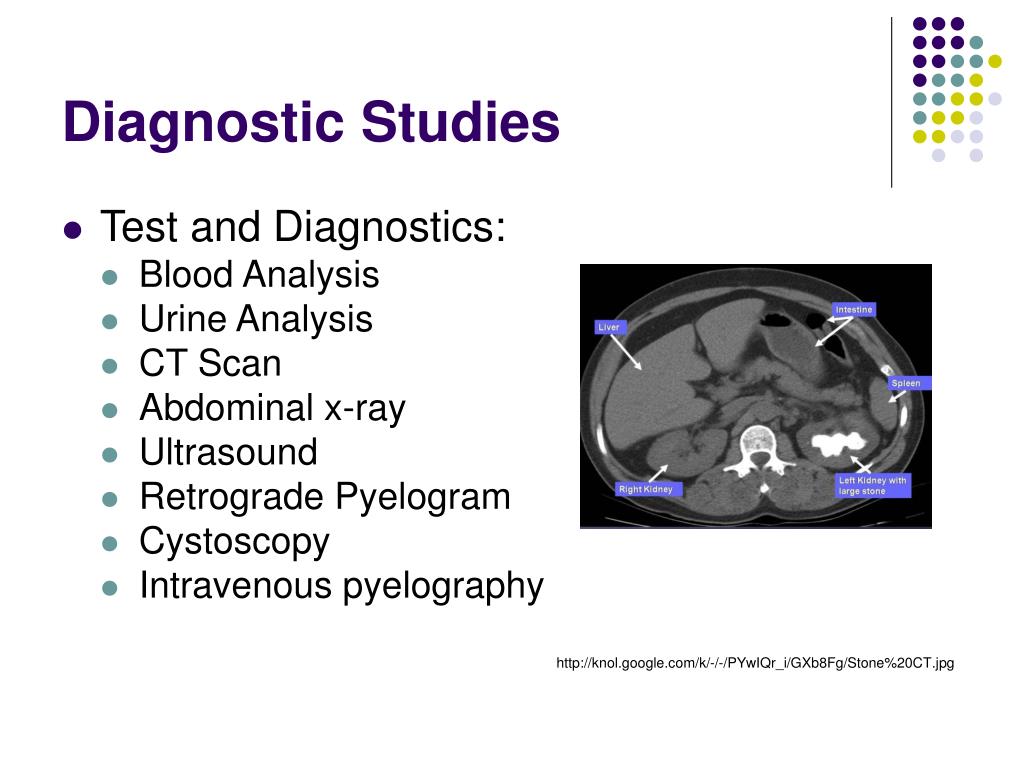 Diagnostic Studies

- Test and Diagnostics:
  - Blood Analysis
  - Urine Analysis
  - CT Scan
  - Abdominal x-ray
  - Ultrasound
  - Retrograde Pyelogram
  - Cystoscopy
  - Intravenous pyelography

Liver
Intestine
Spleen
Right Kidney
Left Kidney with large stone

http://knol.google.com/k/-/-/PYwIQr_i/GXb8Fg/Stone%20CT.jpg